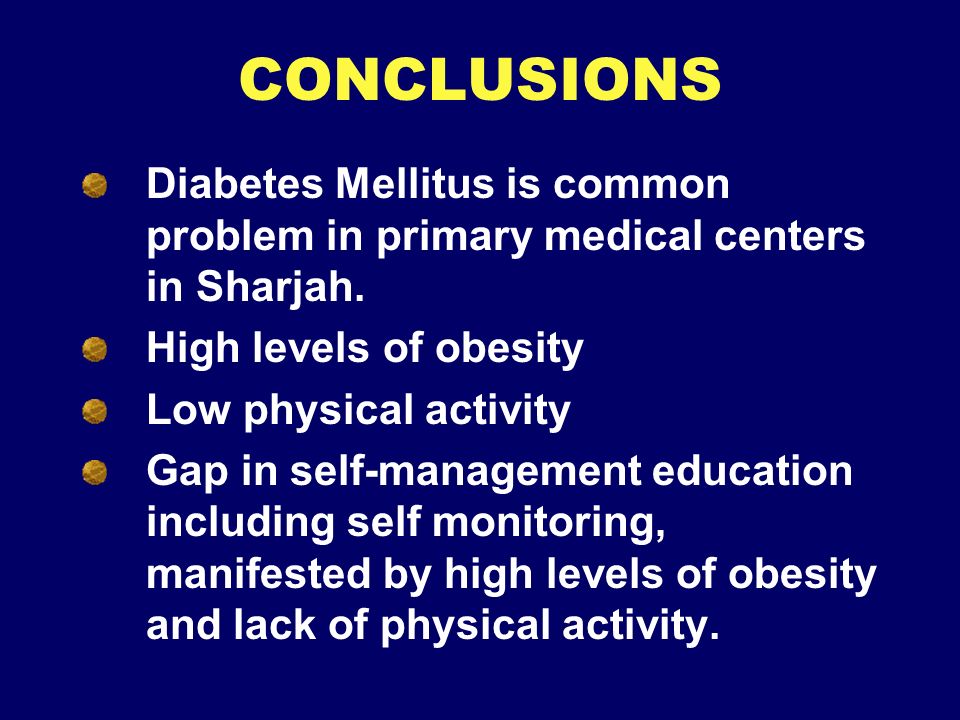 CONCLUSIONS

Diabetes Mellitus is common problem in primary medical centers in Sharjah.

High levels of obesity

Low physical activity

Gap in self-management education including self monitoring, manifested by high levels of obesity and lack of physical activity.